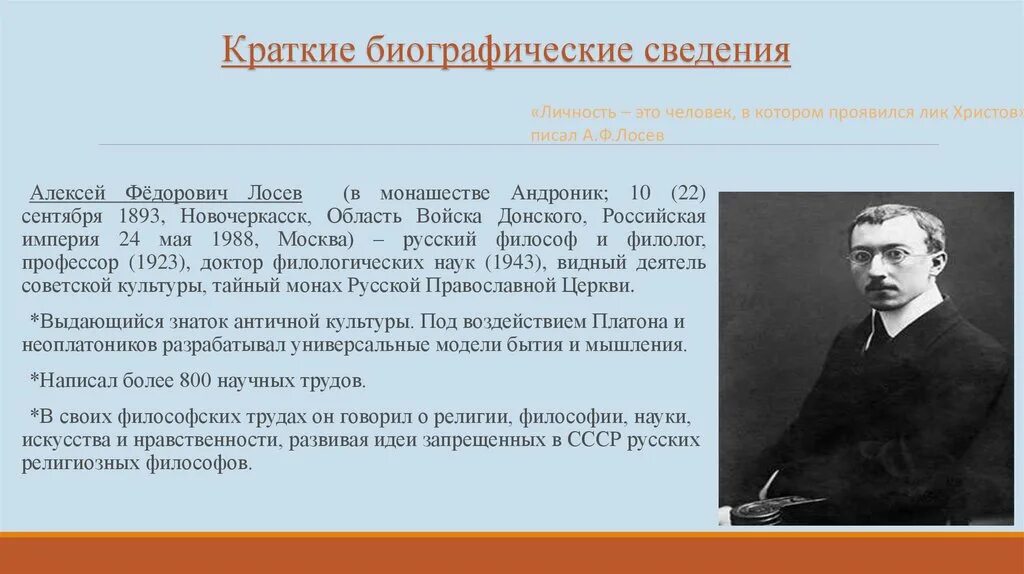 Краткие биографические сведения

«Личность – это человек, в котором проявился лик Христов» писал А.Ф.Лосев

Алексей Фёдорович Лосев (в монашестве Андроник; 10 (22) сентября 1893, Новочеркасск, Область Войска Донского, Российская империя 24 мая 1988, Москва) – русский философ и филолог, профессор (1923), доктор филологических наук (1943), видный деятель советской культуры, тайный монах Русской Православной Церкви.

*Выдающийся знаток античной культуры. Под воздействием Платона и неоплатоников разрабатывал универсальные модели бытия и мышления.

*Написал более 800 научных трудов.

*В своих философских трудах он говорил о религии, философии, науки, искусства и нравственности, развивая идеи запрещенных в СССР русских религиозных философов.